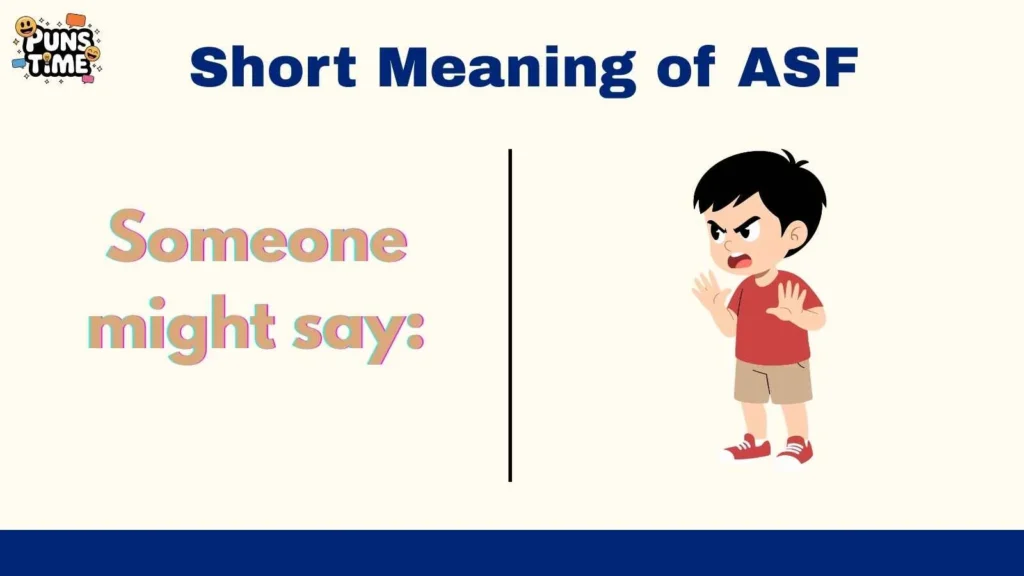 PUNS TIME

Short Meaning of ASF

Someone might say: